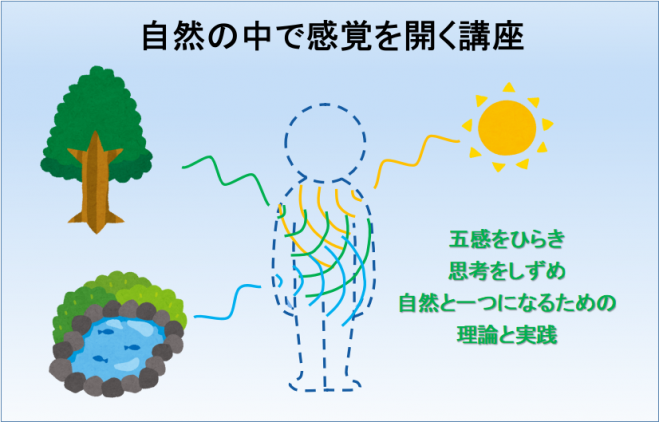 自然の中で感覚を開く講座

五感をひらき
思考をしずめ
自然と一つになるための
理論と実践